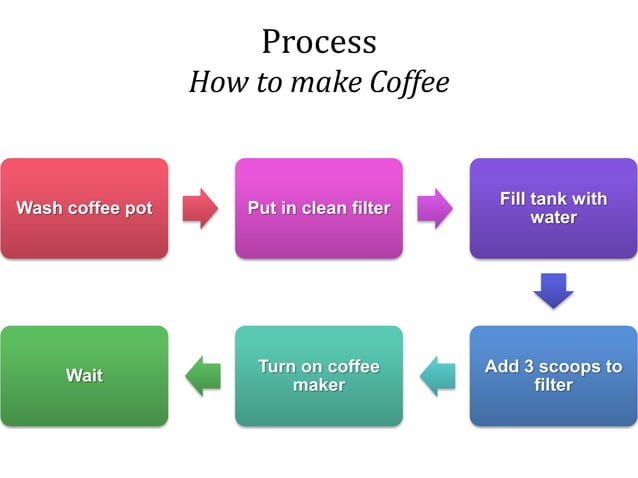 Process
How to make Coffee

Wash coffee pot

Put in clean filter

Fill tank with water

Add 3 scoops to filter

Turn on coffee maker

Wait